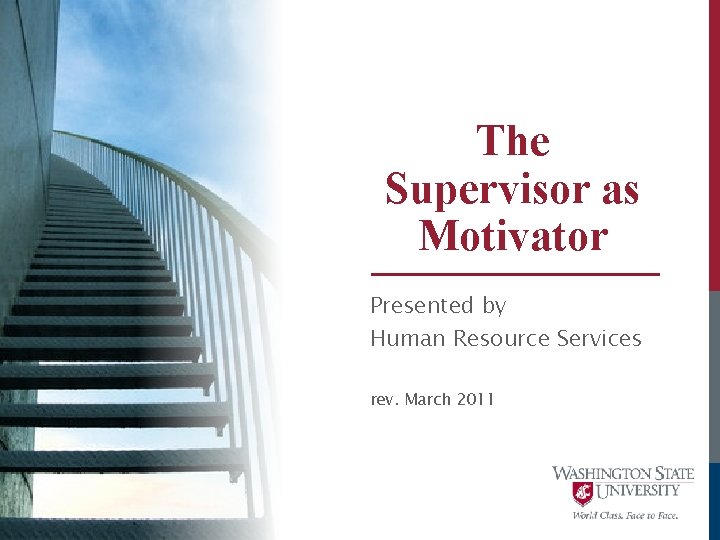 The Supervisor as Motivator

Presented by
Human Resource Services

rev. March 2011

WASHINGTON STATE UNIVERSITY
World Class. Face to Face.